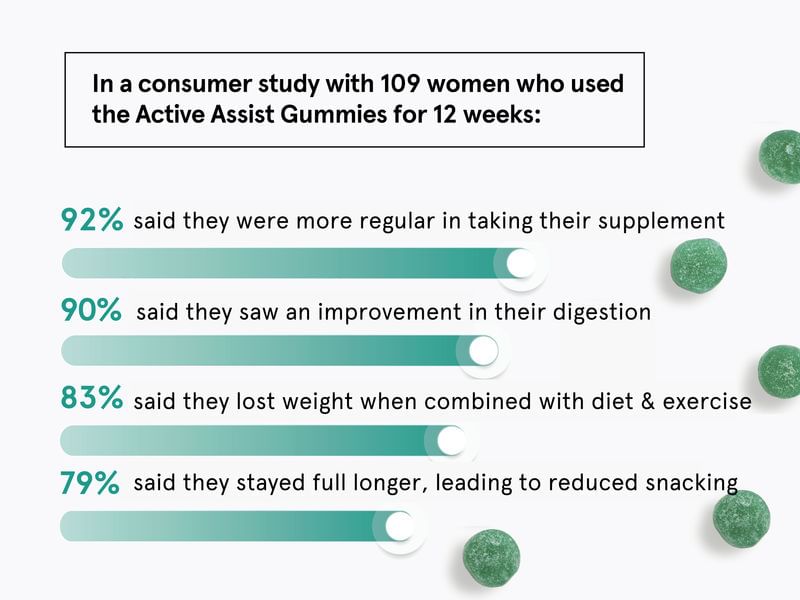 In a consumer study with 109 women who used the Active Assist Gummies for 12 weeks:

92% said they were more regular in taking their supplement

90% said they saw an improvement in their digestion

83% said they lost weight when combined with diet & exercise

79% said they stayed full longer, leading to reduced snacking